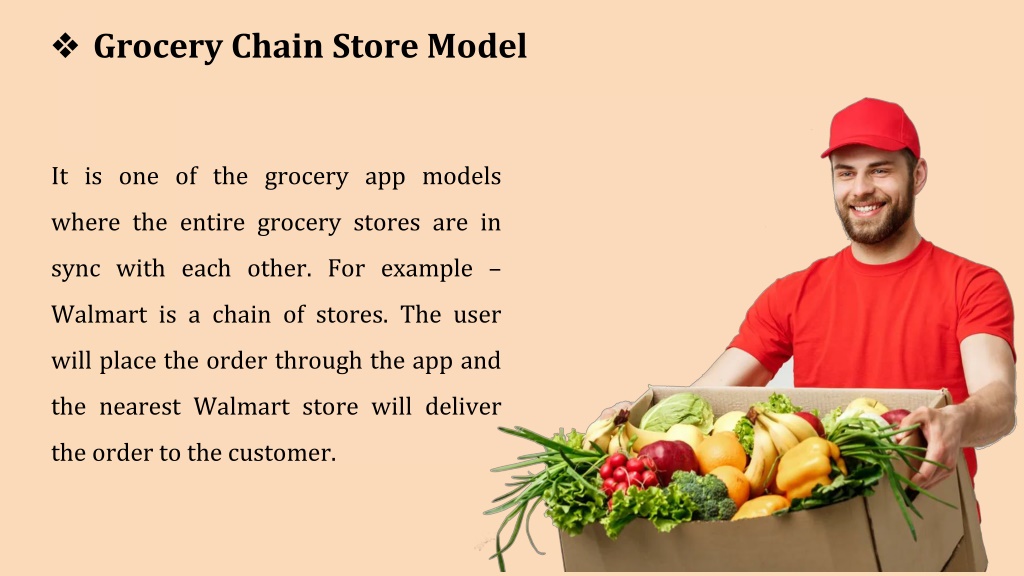 ❖ Grocery Chain Store Model

It is one of the grocery app models where the entire grocery stores are in sync with each other. For example – Walmart is a chain of stores. The user will place the order through the app and the nearest Walmart store will deliver the order to the customer.